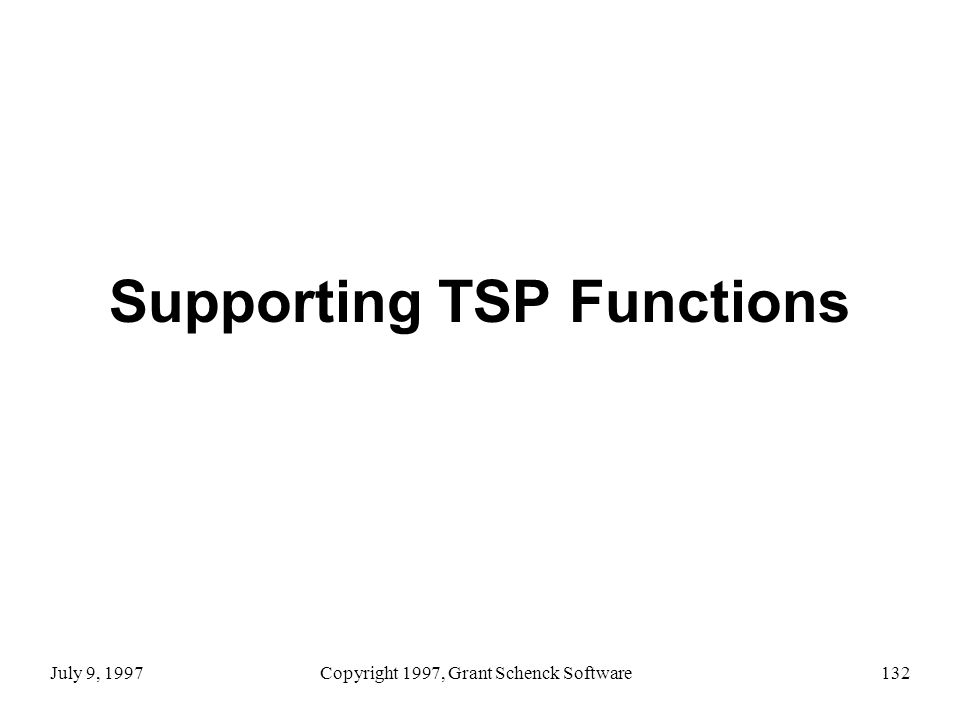 Supporting TSP Functions

July 9, 1997 Copyright 1997, Grant Schenck Software 132